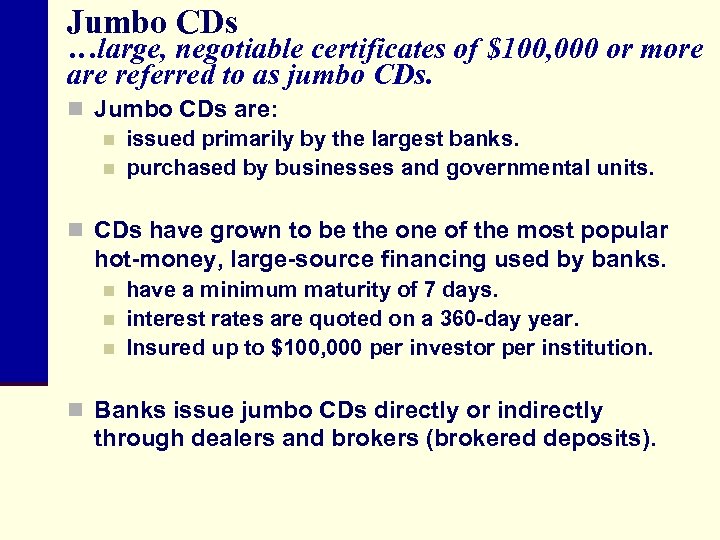 Jumbo CDs
…large, negotiable certificates of \$100,000 or more are referred to as jumbo CDs.

Jumbo CDs are:
issued primarily by the largest banks.
purchased by businesses and governmental units.

CDs have grown to be the one of the most popular hot-money, large-source financing used by banks.
have a minimum maturity of 7 days.
interest rates are quoted on a 360-day year.
Insured up to \$100,000 per investor per institution.

Banks issue jumbo CDs directly or indirectly through dealers and brokers (brokered deposits).